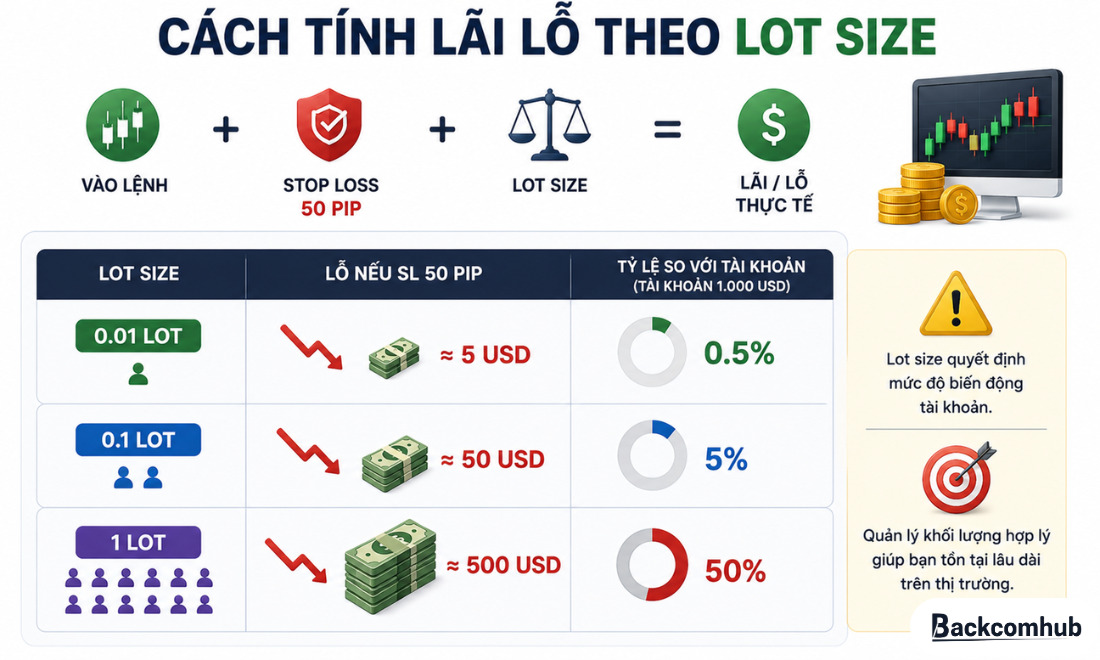 CÁCH TÍNH LÃI LỖ THEO LOT SIZE

VÀO LỆNH + STOP LOSS 50 PIP + LOT SIZE = LÃI / LỖ THỰC TẾ

| LOT SIZE | LỖ NẾU SL 50 PIP | TỶ LỆ SO VỚI TÀI KHOẢN (TÀI KHOẢN 1.000 USD) |
|---|---|---|
| 0.01 LOT | ≈ 5 USD | 0.5% |
| 0.1 LOT | ≈ 50 USD | 5% |
| 1 LOT | ≈ 500 USD | 50% |

Lot size quyết định mức độ biến động tài khoản.

Quản lý khối lượng hợp lý giúp bạn tồn tại lâu dài trên thị trường.

Backcomhub